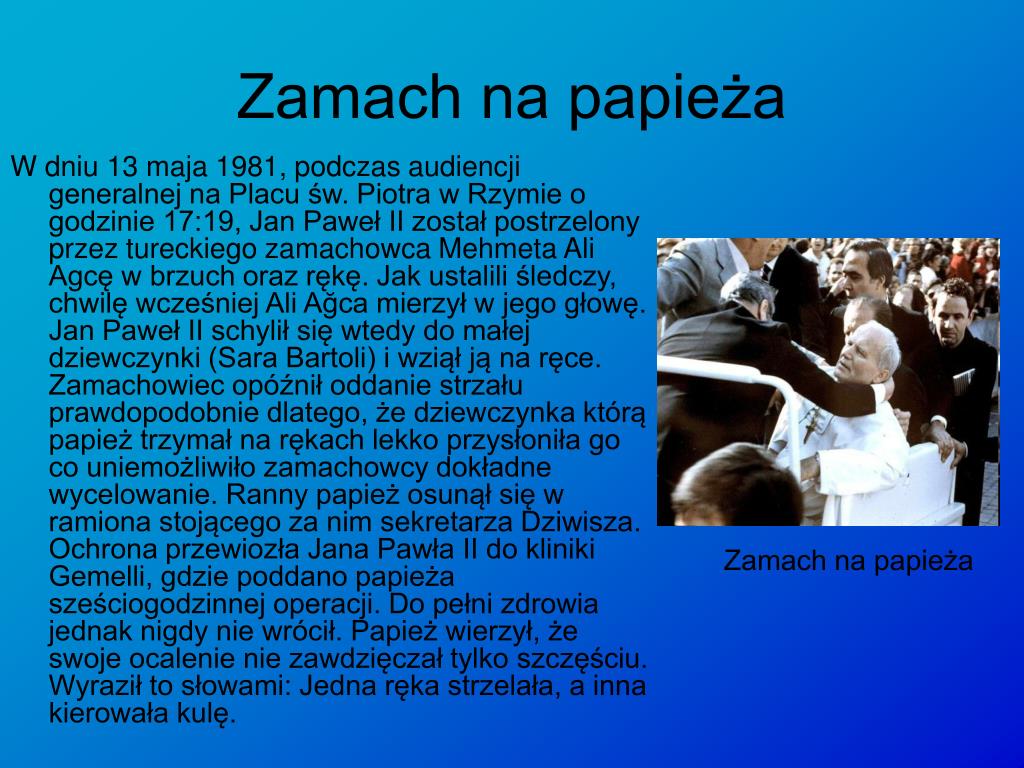 Zamach na papieża

W dniu 13 maja 1981, podczas audiencji generalnej na Placu św. Piotra w Rzymie o godzinie 17:19, Jan Paweł II został postrzelony przez tureckiego zamachowca Mehmeta Ali Agcę w brzuch oraz rękę. Jak ustalili śledczy, chwilę wcześniej Ali Ağca mierzył w jego głowę. Jan Paweł II schylił się wtedy do małej dziewczynki (Sara Bartoli) i wziął ją na ręce. Zamachowiec opóźnił oddanie strzału prawdopodobnie dlatego, że dziewczynka którą papież trzymał na rękach lekko przysłoniła go co uniemożliwiło zamachowcy dokładne wycelowanie. Ranny papież osunął się w ramiona stojącego za nim sekretarza Dziwisza. Ochrona przewiozła Jana Pawła II do kliniki Gemelli, gdzie poddano papieża sześciogodzinnej operacji. Do pełni zdrowia jednak nigdy nie wrócił. Papież wierzył, że swoje ocalenie nie zawdzięczał tylko szczęściu. Wyraził to słowami: Jedna ręka strzelała, a inna kierowała kulę.

Zamach na papieża